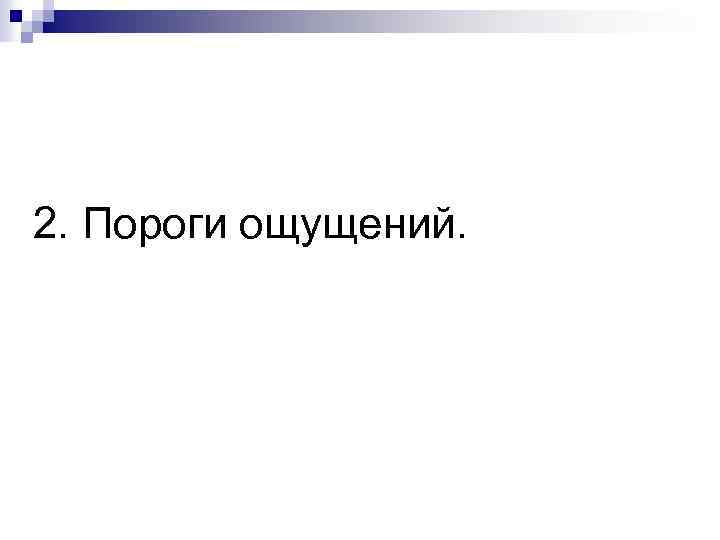 2. Пороги ощущений.